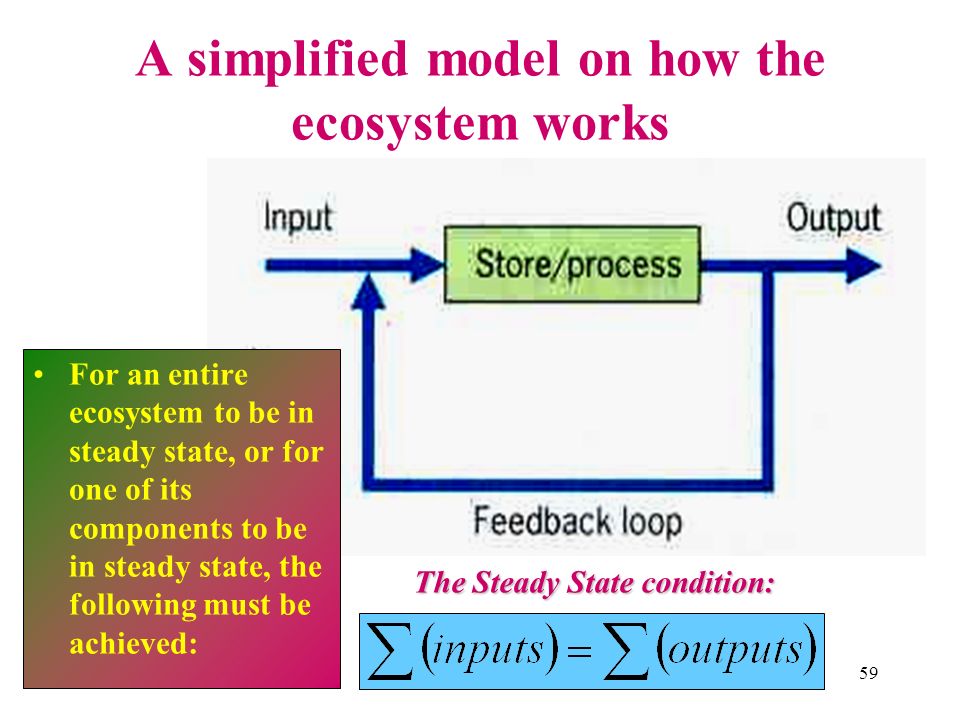 A simplified model on how the ecosystem works

Input

Store/process

Output

Feedback loop

• For an entire ecosystem to be in steady state, or for one of its components to be in steady state, the following must be achieved:

The Steady State condition:

$\sum(inputs) = \sum(outputs)$

59